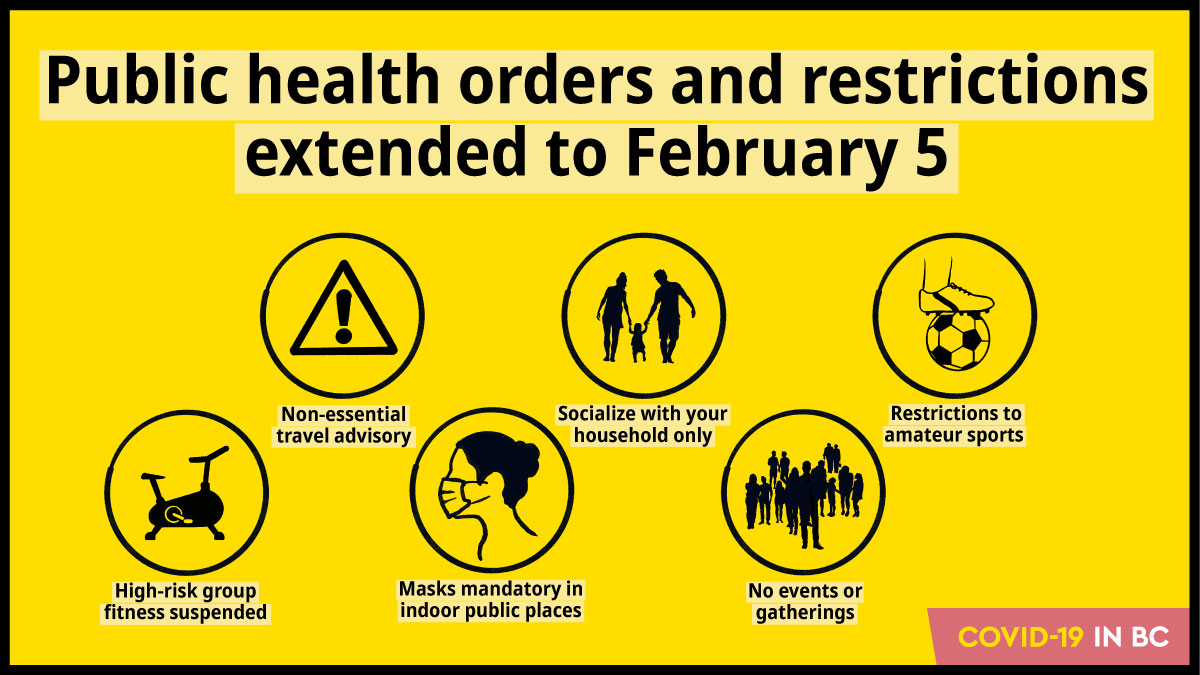 Public health orders and restrictions extended to February 5

Non-essential travel advisory

Socialize with your household only

Restrictions to amateur sports

High-risk group fitness suspended

Masks mandatory in indoor public places

No events or gatherings

COVID-19 IN BC